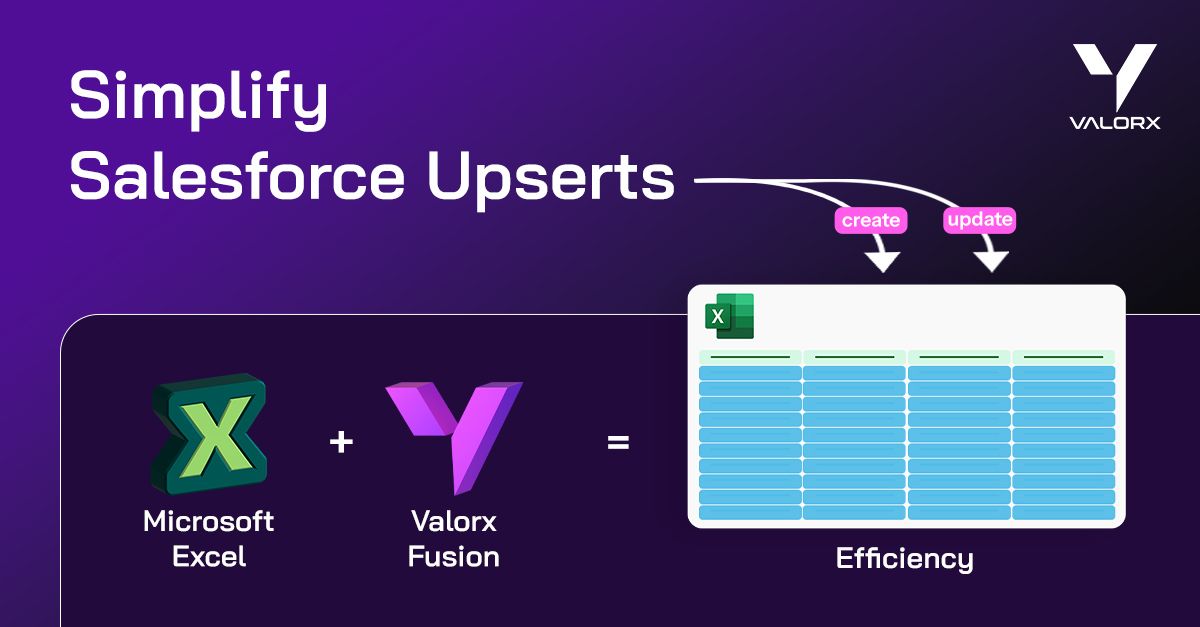 Simplify
Salesforce Upserts

VALORX

create

update

X

X

Microsoft Excel

+

Valorx Fusion

=

Efficiency